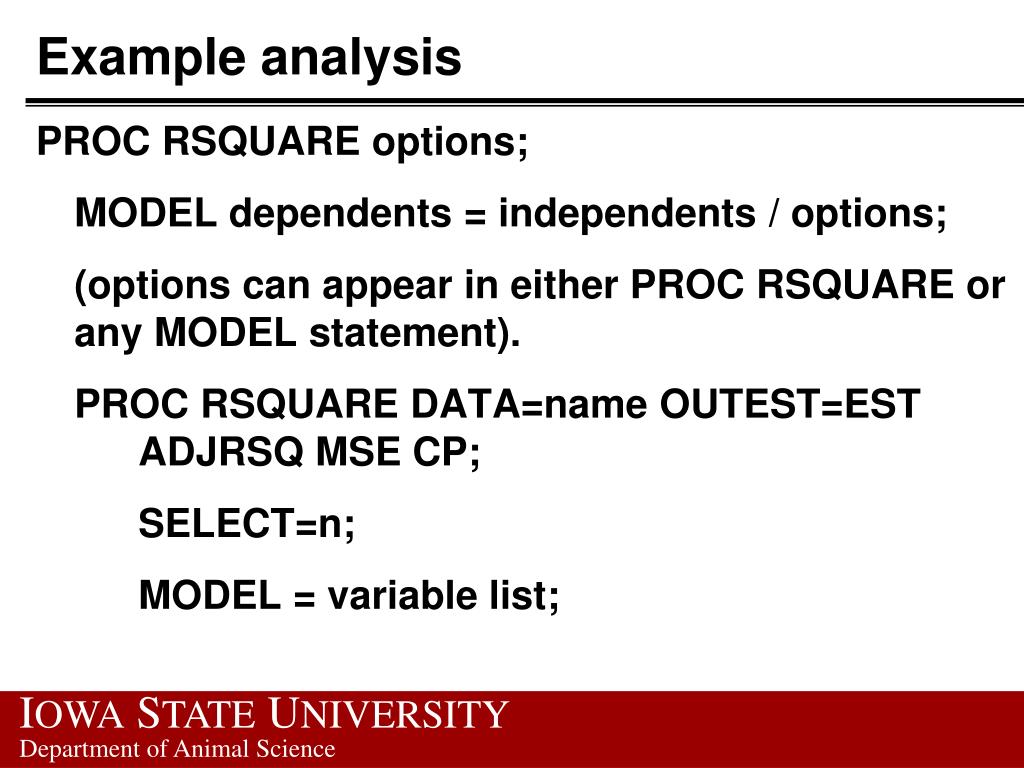 Example analysis

PROC RSQUARE options;

MODEL dependents = independents / options;

(options can appear in either PROC RSQUARE or any MODEL statement).

PROC RSQUARE DATA=name OUTEST=EST ADJRSQ MSE CP;

SELECT=n;

MODEL = variable list;

IOWA STATE UNIVERSITY
Department of Animal Science